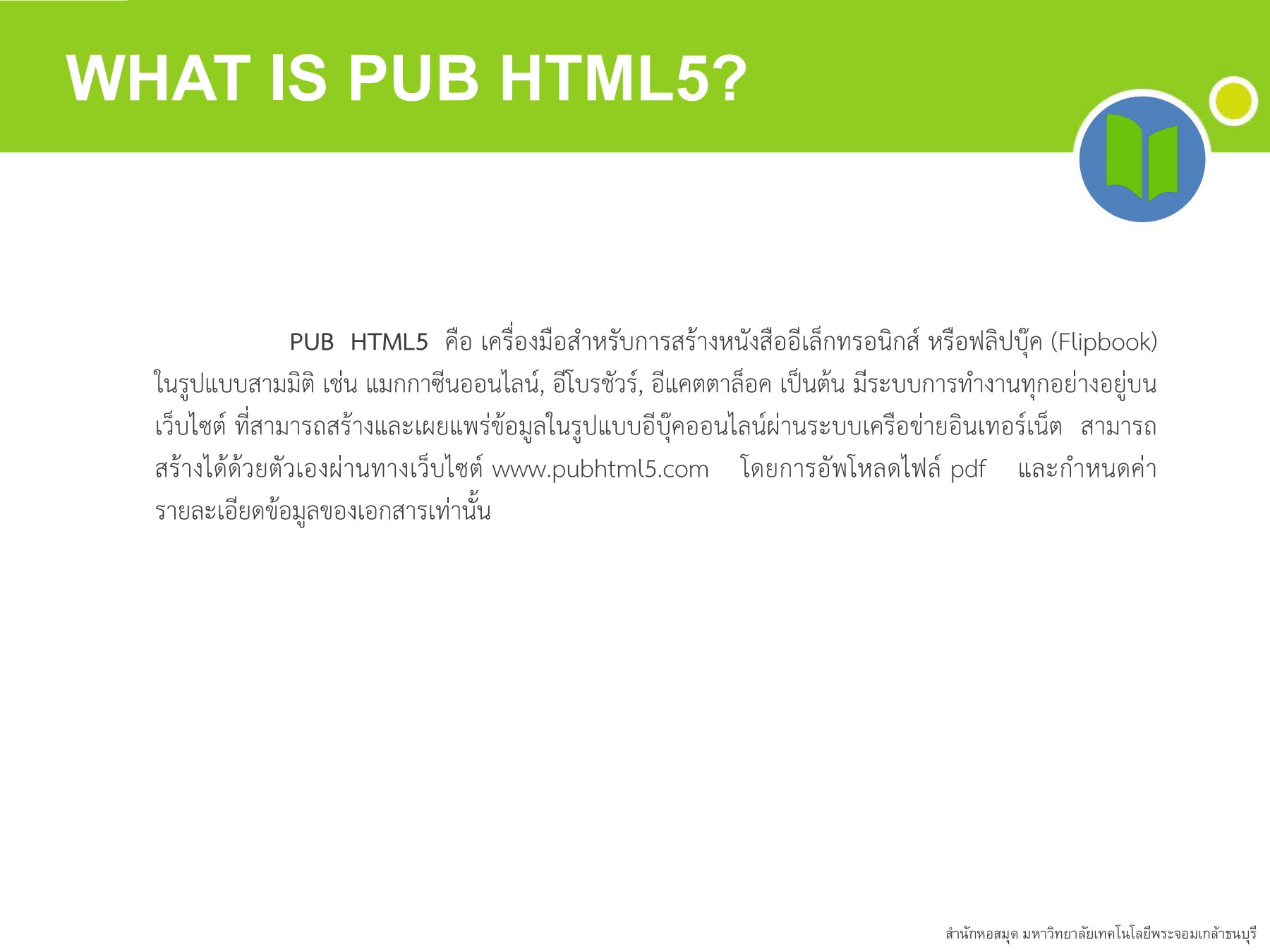 WHAT IS PUB HTML5?

PUB HTML5 คือ เครื่องมือสำหรับการสร้างหนังสืออีเล็กทรอนิกส์ หรือฟลิปบุ๊ค (Flipbook) ในรูปแบบสามมิติ เช่น แมกกาซีนออนไลน์, อีโบรชัวร์, อีแคตตาล็อค เป็นต้น มีระบบการทำงานทุกอย่างอยู่บนเว็บไซต์ ที่สามารถสร้างและเผยแพร่ข้อมูลในรูปแบบอีบุ๊คออนไลน์ผ่านระบบเครือข่ายอินเทอร์เน็ต สามารถสร้างได้ด้วยตัวเองผ่านทางเว็บไซต์ www.pubhtml5.com โดยการอัพโหลดไฟล์ pdf และกำหนดค่ารายละเอียดข้อมูลของเอกสารเท่านั้น

สำนักหอสมุด มหาวิทยาลัยเทคโนโลยีพระจอมเกล้าธนบุรี